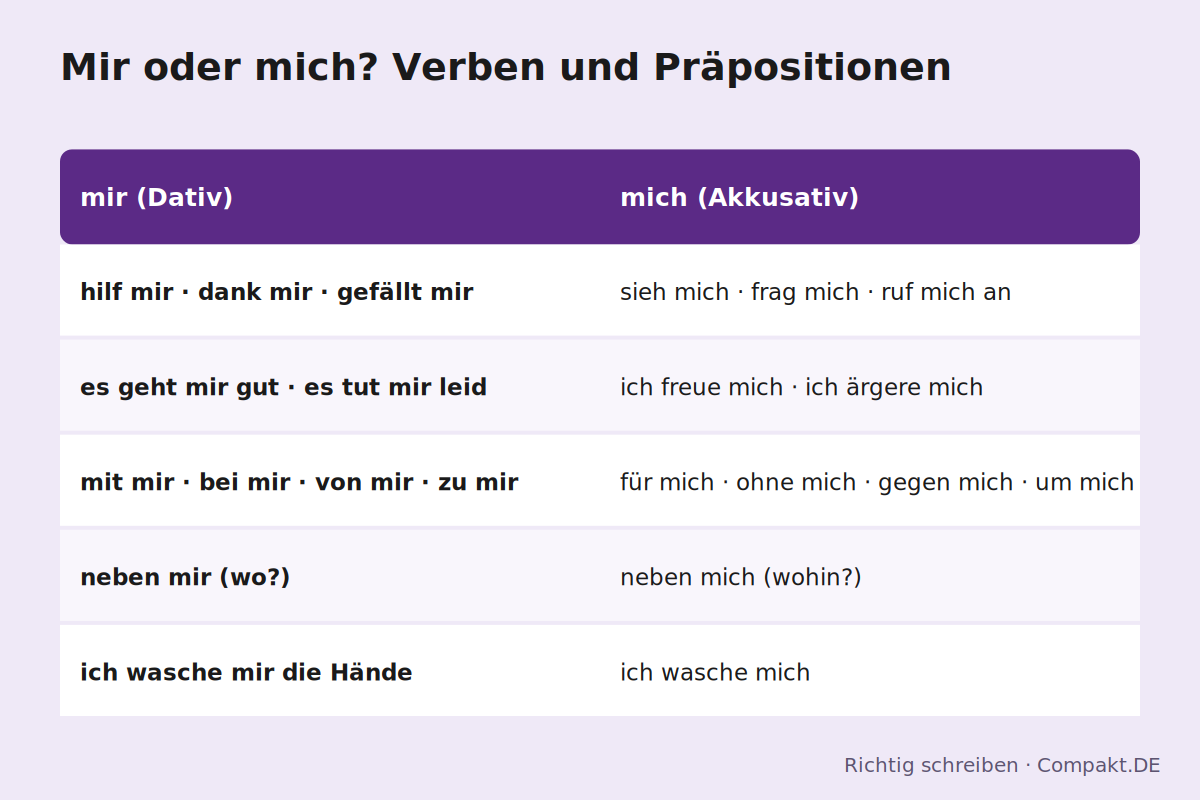 Mir oder mich? Verben und Präpositionen

| mir (Dativ) | mich (Akkusativ) |
|---|---|
| hilf mir · dank mir · gefällt mir | sieh mich · frag mich · ruf mich an |
| es geht mir gut · es tut mir leid | ich freue mich · ich ärgere mich |
| mit mir · bei mir · von mir · zu mir | für mich · ohne mich · gegen mich · um mich |
| neben mir (wo?) | neben mich (wohin?) |
| ich wasche mir die Hände | ich wasche mich |

Richtig schreiben · Compakt.DE